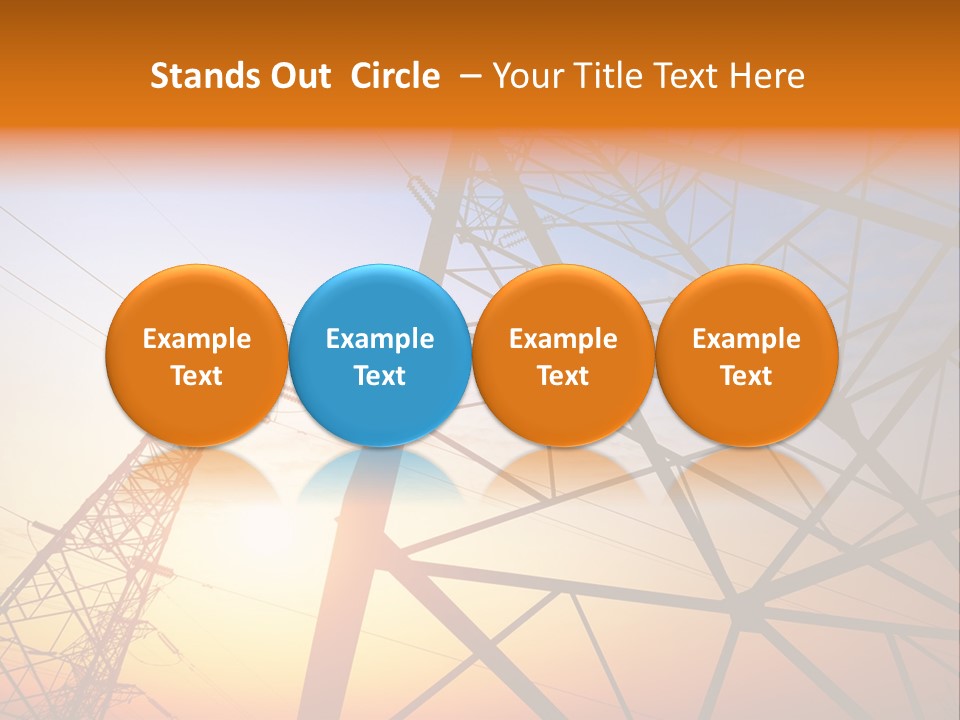 Stands Out Circle – Your Title Text Here

Example Text

Example Text

Example Text

Example Text